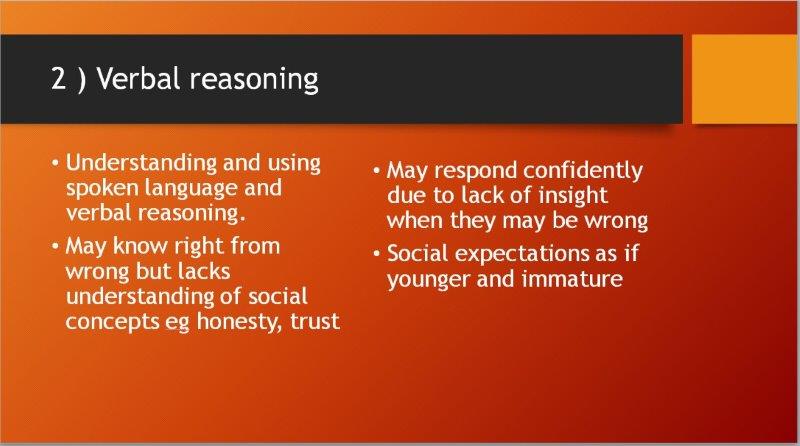 2 ) Verbal reasoning

• Understanding and using spoken language and verbal reasoning.
• May know right from wrong but lacks understanding of social concepts eg honesty, trust

• May respond confidently due to lack of insight when they may be wrong
• Social expectations as if younger and immature